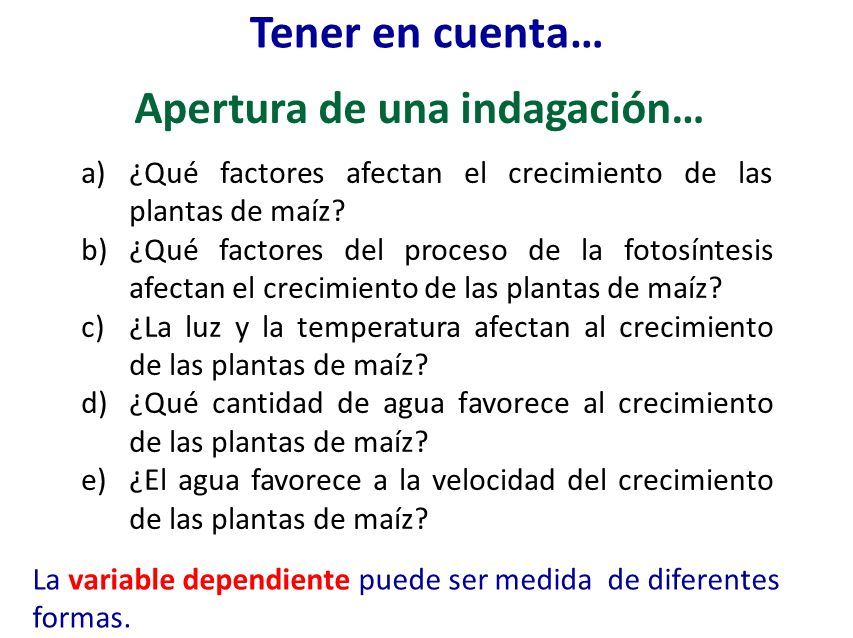 Tener en cuenta…

Apertura de una indagación…

a) ¿Qué factores afectan el crecimiento de las plantas de maíz?
b) ¿Qué factores del proceso de la fotosíntesis afectan el crecimiento de las plantas de maíz?
c) ¿La luz y la temperatura afectan al crecimiento de las plantas de maíz?
d) ¿Qué cantidad de agua favorece al crecimiento de las plantas de maíz?
e) ¿El agua favorece a la velocidad del crecimiento de las plantas de maíz?

La variable dependiente puede ser medida de diferentes formas.